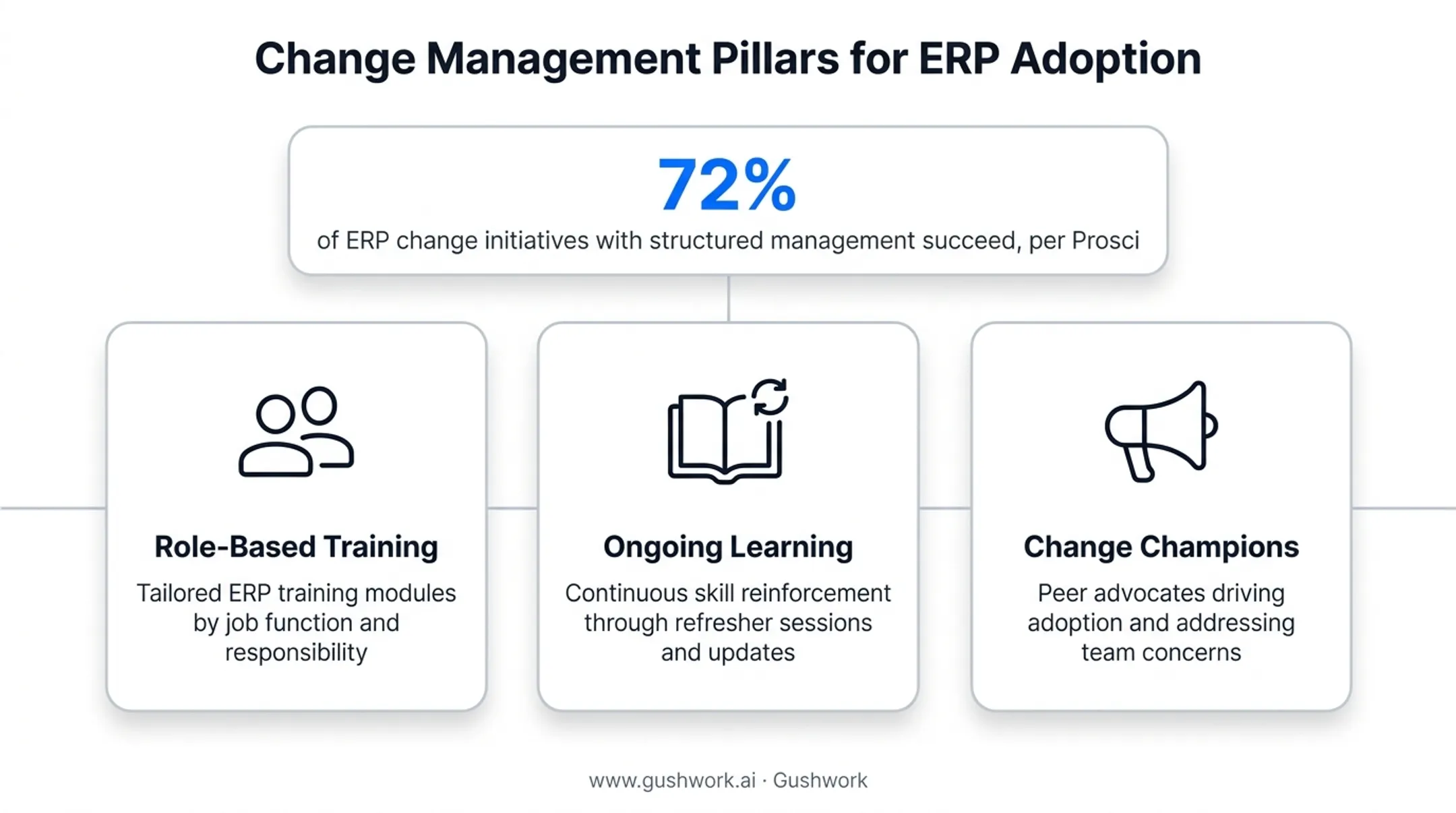 Change Management Pillars for ERP Adoption

72%
of ERP change initiatives with structured management succeed, per Prosci

Role-Based Training
Tailored ERP training modules by job function and responsibility

Ongoing Learning
Continuous skill reinforcement through refresher sessions and updates

Change Champions
Peer advocates driving adoption and addressing team concerns

www.gushwork.ai · Gushwork